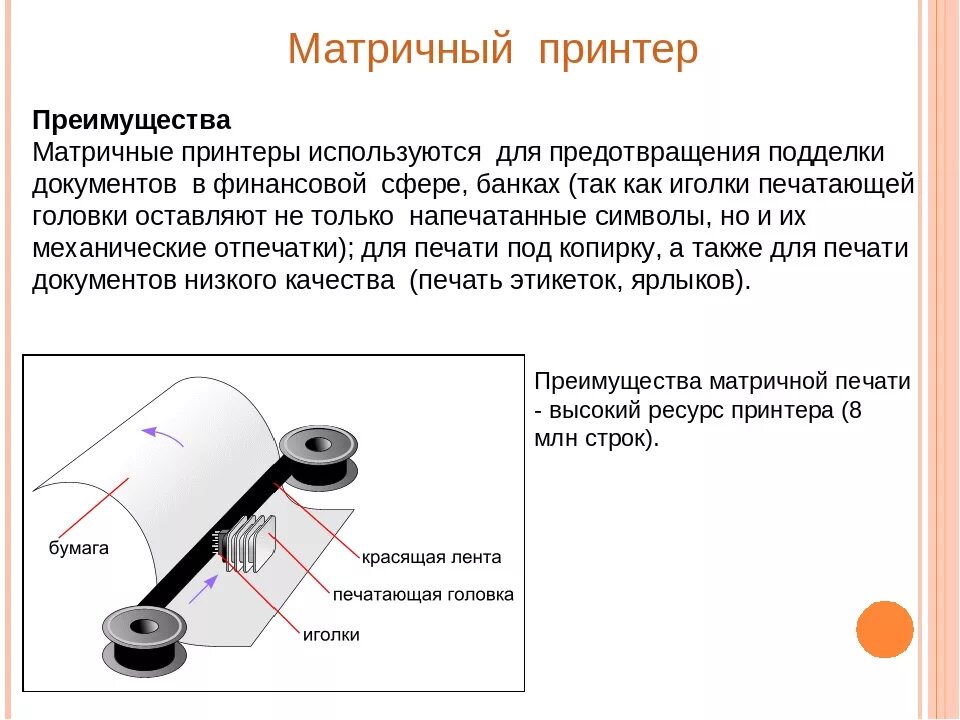 Матричный принтер

Преимущества
Матричные принтеры используются для предотвращения подделки документов в финансовой сфере, банках (так как иголки печатающей головки оставляют не только напечатанные символы, но и их механические отпечатки); для печати под копирку, а также для печати документов низкого качества (печать этикеток, ярлыков).

бумага
красящая лента
печатающая головка
иголки

Преимущества матричной печати - высокий ресурс принтера (8 млн строк).